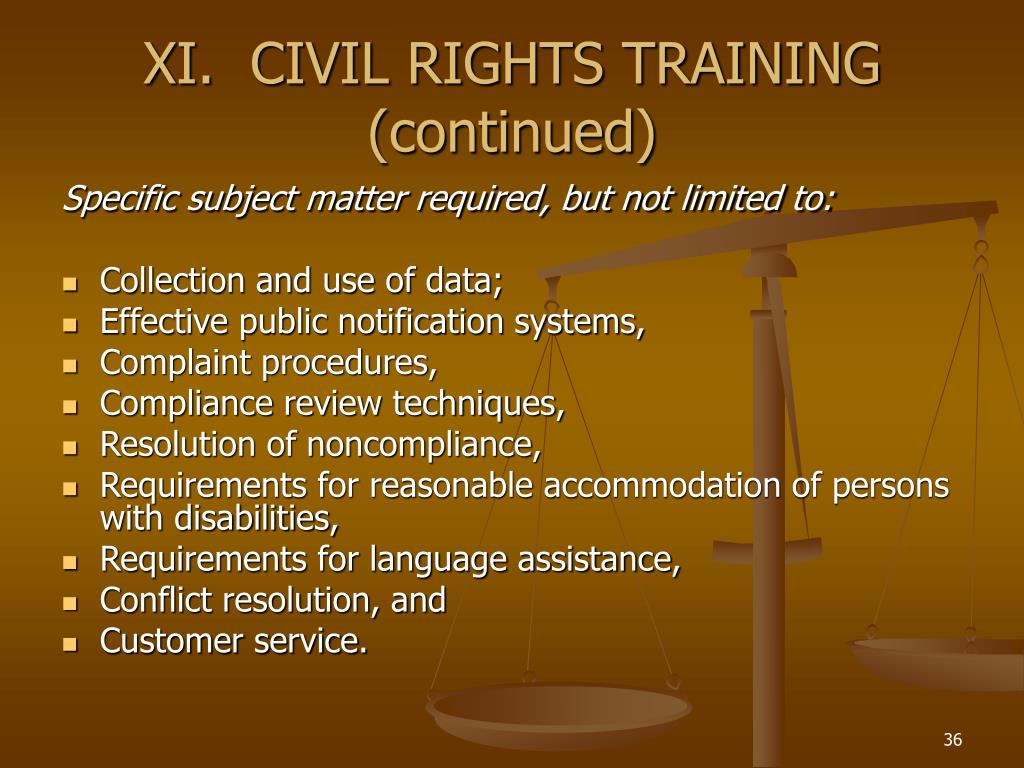 XI. CIVIL RIGHTS TRAINING (continued)

Specific subject matter required, but not limited to:

- Collection and use of data;
- Effective public notification systems,
- Complaint procedures,
- Compliance review techniques,
- Resolution of noncompliance,
- Requirements for reasonable accommodation of persons with disabilities,
- Requirements for language assistance,
- Conflict resolution, and
- Customer service.

36